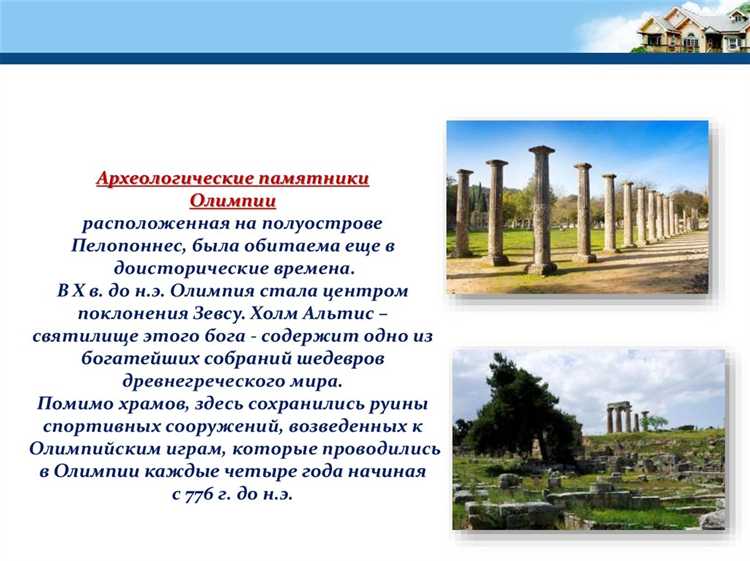 Археологические памятники Олимпии

расположенная на полуострове Пелопоннес, была обитаема еще в доисторические времена.
В X в. до н.э. Олимпия стала центром поклонения Зевсу. Холм Альтис – святилище этого бога - содержит одно из богатейших собраний шедевров древнегреческого мира.
Помимо храмов, здесь сохранились руины спортивных сооружений, возведенных к Олимпийским играм, которые проводились в Олимпии каждые четыре года начиная с 776 г. до н.э.